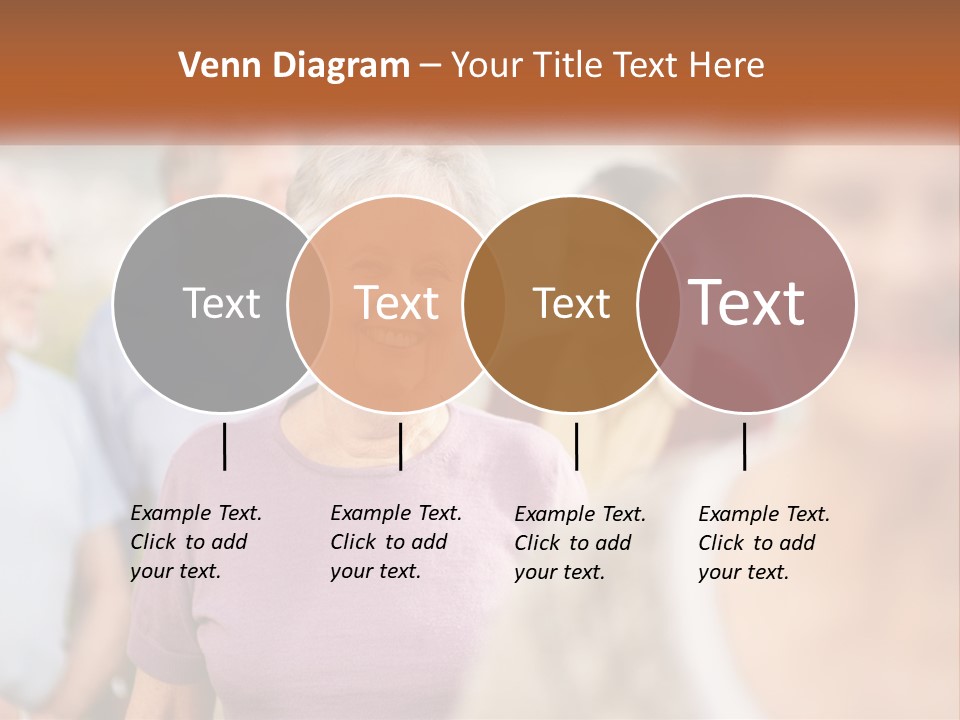 Venn Diagram – Your Title Text Here

Text

Text

Text

Text

Example Text. Click to add your text.

Example Text. Click to add your text.

Example Text. Click to add your text.

Example Text. Click to add your text.